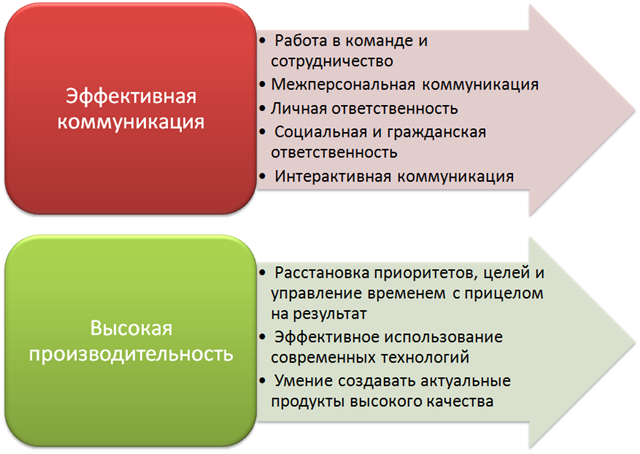 Эффективная коммуникация

• Работа в команде и сотрудничество
• Межперсональная коммуникация
• Личная ответственность
• Социальная и гражданская ответственность
• Интерактивная коммуникация

Высокая производительность

• Расстановка приоритетов, целей и управление временем с прицелом на результат
• Эффективное использование современных технологий
• Умение создавать актуальные продукты высокого качества